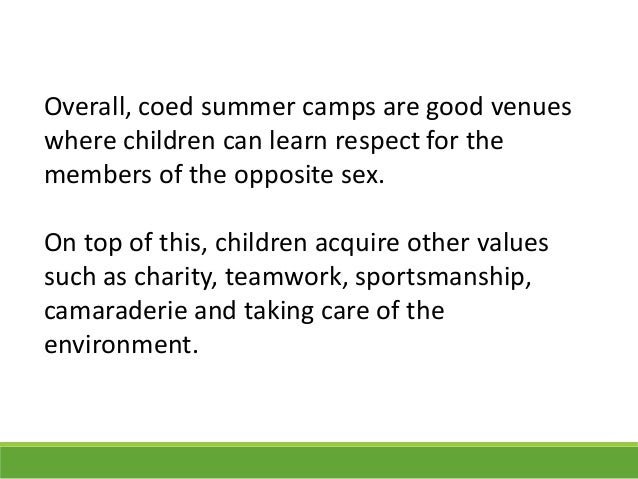 Overall, coed summer camps are good venues where children can learn respect for the members of the opposite sex.

On top of this, children acquire other values such as charity, teamwork, sportsmanship, camaraderie and taking care of the environment.